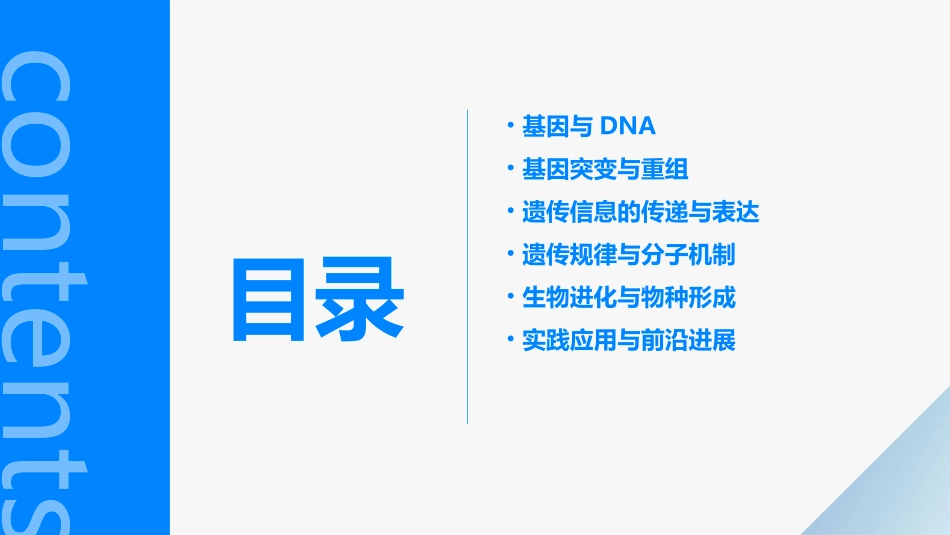 contents

目录

· 基因与 DNA
· 基因突变与重组
· 遗传信息的传递与表达
· 遗传规律与分子机制
· 生物进化与物种形成
· 实践应用与前沿进展